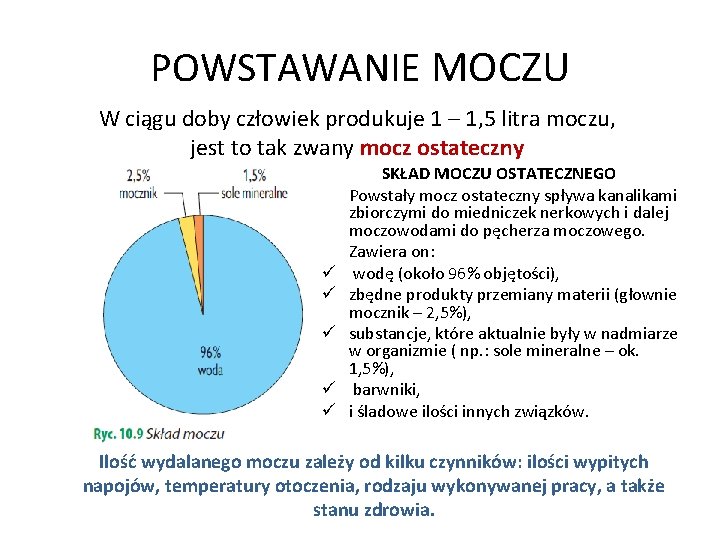 POWSTAWANIE MOCZU

W ciągu doby człowiek produkuje 1 – 1,5 litra moczu, jest to tak zwany mocz ostateczny

2,5%
mocznik

1,5%
sole mineralne

96%
woda

Ryc. 10.9 Skład moczu

SKŁAD MOCZU OSTATECZNEGO

Powstały mocz ostateczny spływa kanalikami zbiorczymi do miedniczek nerkowych i dalej moczowodami do pęcherza moczowego.

Zawiera on:

✓ wodę (około 96% objętości),
✓ zbędne produkty przemiany materii (głownie mocznik – 2,5%),
✓ substancje, które aktualnie były w nadmiarze w organizmie ( np.: sole mineralne – ok. 1,5%),
✓ barwniki,
✓ i śladowe ilości innych związków.

Ilość wydalanego moczu zależy od kilku czynników: ilości wypitych napojów, temperatury otoczenia, rodzaju wykonywanej pracy, a także stanu zdrowia.